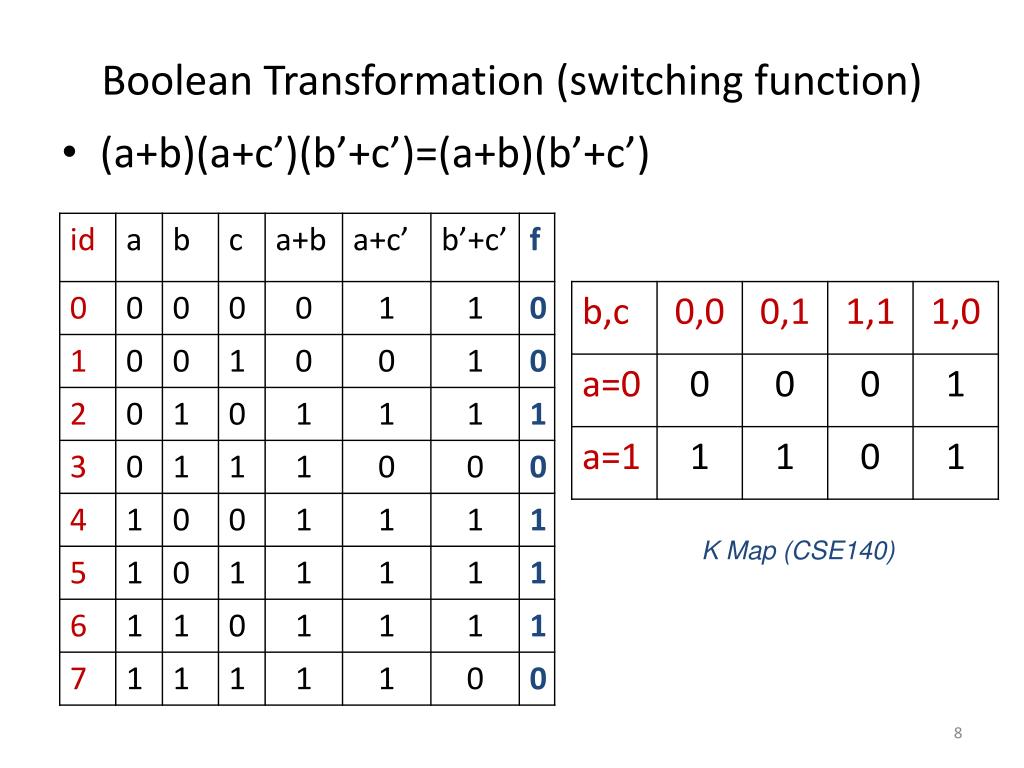 Boolean Transformation (switching function)

• (a+b)(a+c’)(b’+c’)=(a+b)(b’+c’)

| id | a | b | c | a+b | a+c’ | b’+c’ | f |
|---|---|---|---|---|---|---|---|
| 0 | 0 | 0 | 0 | 0 | 1 | 1 | 0 |
| 1 | 0 | 0 | 1 | 0 | 0 | 1 | 0 |
| 2 | 0 | 1 | 0 | 1 | 1 | 1 | 1 |
| 3 | 0 | 1 | 1 | 1 | 0 | 0 | 0 |
| 4 | 1 | 0 | 0 | 1 | 1 | 1 | 1 |
| 5 | 1 | 0 | 1 | 1 | 1 | 1 | 1 |
| 6 | 1 | 1 | 0 | 1 | 1 | 1 | 1 |
| 7 | 1 | 1 | 1 | 1 | 1 | 0 | 0 |

| b,c | 0,0 | 0,1 | 1,1 | 1,0 |
|---|---|---|---|---|
| a=0 | 0 | 0 | 0 | 1 |
| a=1 | 1 | 1 | 0 | 1 |

K Map (CSE140)

8